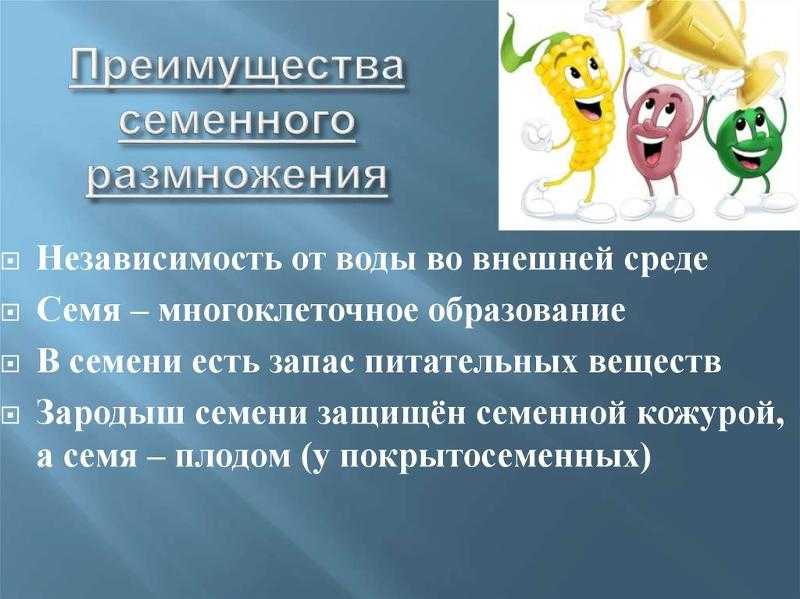 Преимущества семенного размножения

Независимость от воды во внешней среде

Семя – многоклеточное образование

В семени есть запас питательных веществ

Зародыш семени защищён семенной кожурой, а семя – плодом (у покрытосеменных)